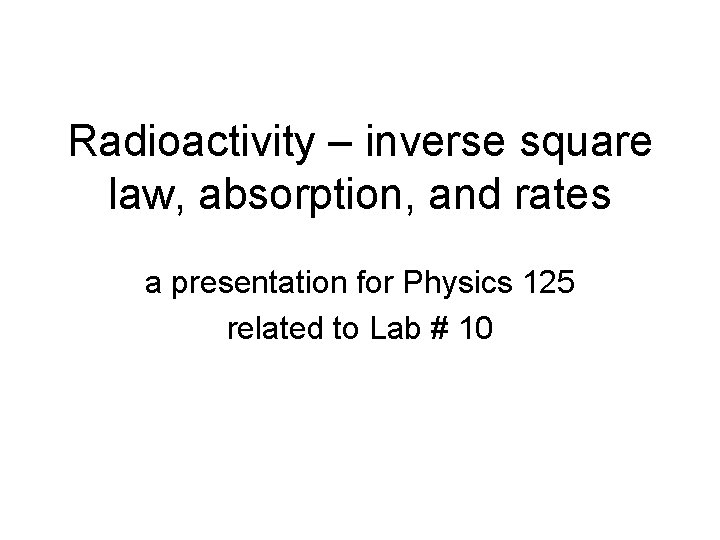 Radioactivity – inverse square law, absorption, and rates

a presentation for Physics 125
related to Lab # 10